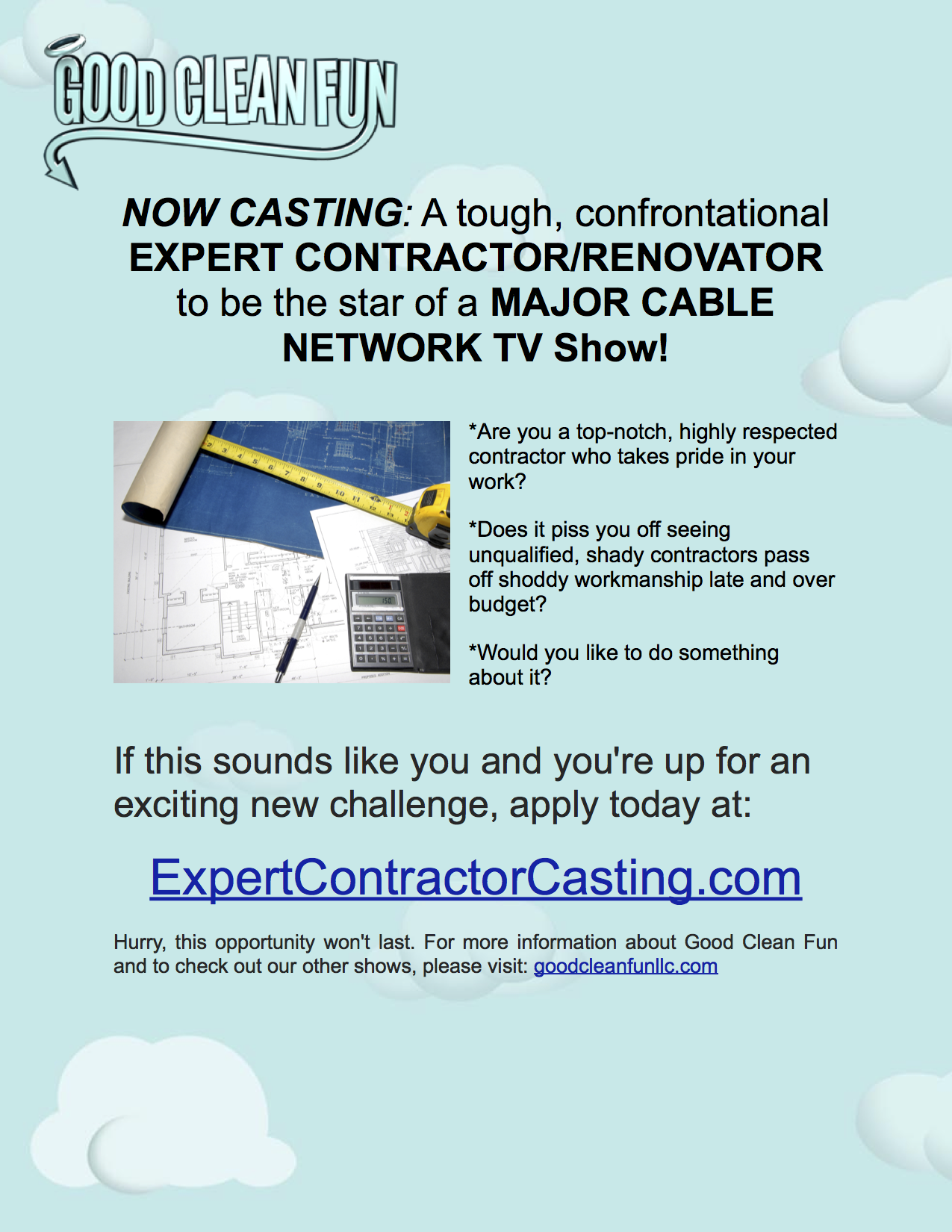 GOOD CLEAN FUN

NOW CASTING: A tough, confrontational EXPERT CONTRACTOR/RENOVATOR to be the star of a MAJOR CABLE NETWORK TV Show!

*Are you a top-notch, highly respected contractor who takes pride in your work?

*Does it piss you off seeing unqualified, shady contractors pass off shoddy workmanship late and over budget?

*Would you like to do something about it?

If this sounds like you and you're up for an exciting new challenge, apply today at:

ExpertContractorCasting.com

Hurry, this opportunity won't last. For more information about Good Clean Fun and to check out our other shows, please visit: goodcleanfunllc.com